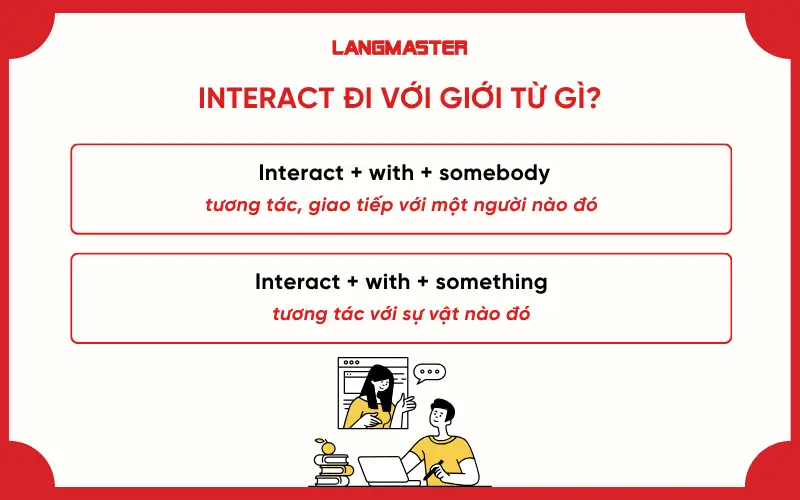 LANGMASTER

INTERACT ĐI VỚI GIỚI TỪ GÌ?

Interact + with + somebody
tương tác, giao tiếp với một người nào đó

Interact + with + something
tương tác với sự vật nào đó